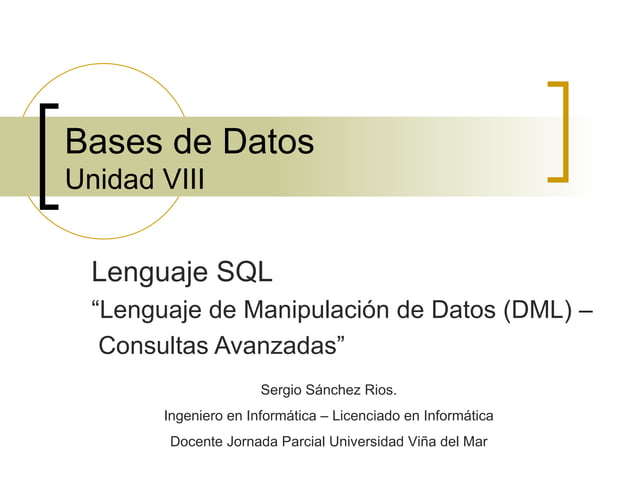 Bases de Datos
Unidad VIII

Lenguaje SQL
“Lenguaje de Manipulación de Datos (DML) – Consultas Avanzadas”

Sergio Sánchez Rios.
Ingeniero en Informática – Licenciado en Informática
Docente Jornada Parcial Universidad Viña del Mar